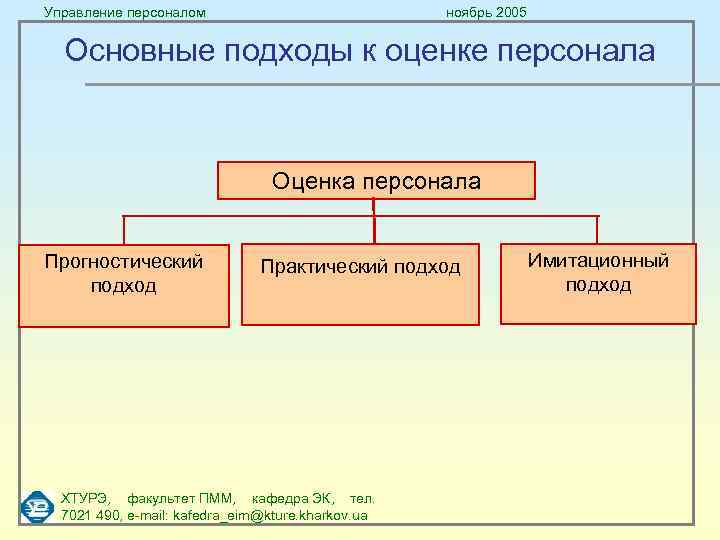 Управление персоналом ноябрь 2005

Основные подходы к оценке персонала

Оценка персонала

Прогностический подход

Практический подход

Имитационный подход

ХТУРЭ, факультет ПММ, кафедра ЭК, тел. 7021 490, e-mail: kafedra_eim@kture.kharkov.ua